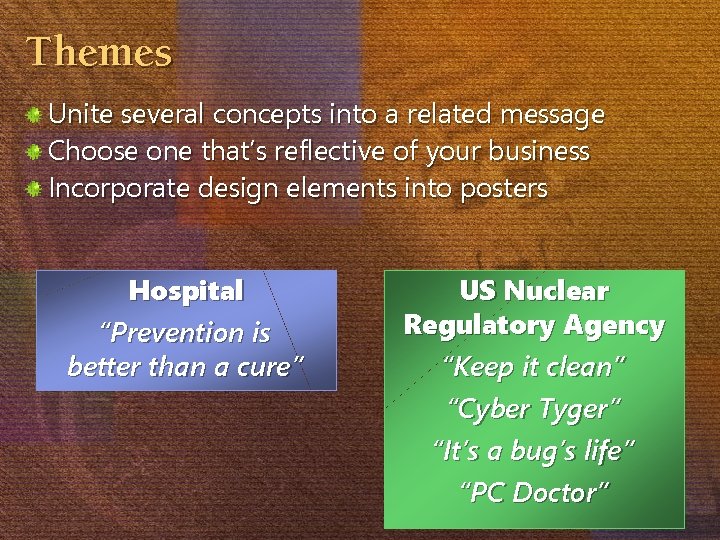 Themes

Unite several concepts into a related message
Choose one that's reflective of your business
Incorporate design elements into posters

Hospital
"Prevention is better than a cure"

US Nuclear Regulatory Agency
"Keep it clean"
"Cyber Tyger"
"It's a bug's life"
"PC Doctor"